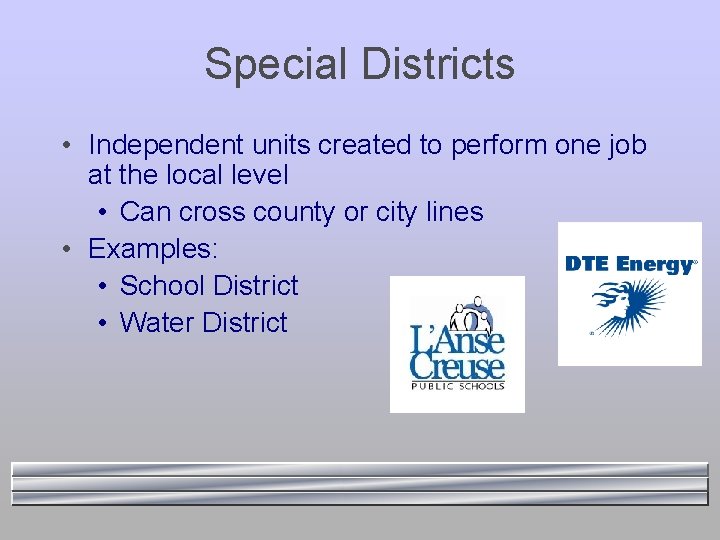 Special Districts

• Independent units created to perform one job at the local level
  • Can cross county or city lines
• Examples:
  • School District
  • Water District

L'Anse Creuse
PUBLIC SCHOOLS

DTE Energy